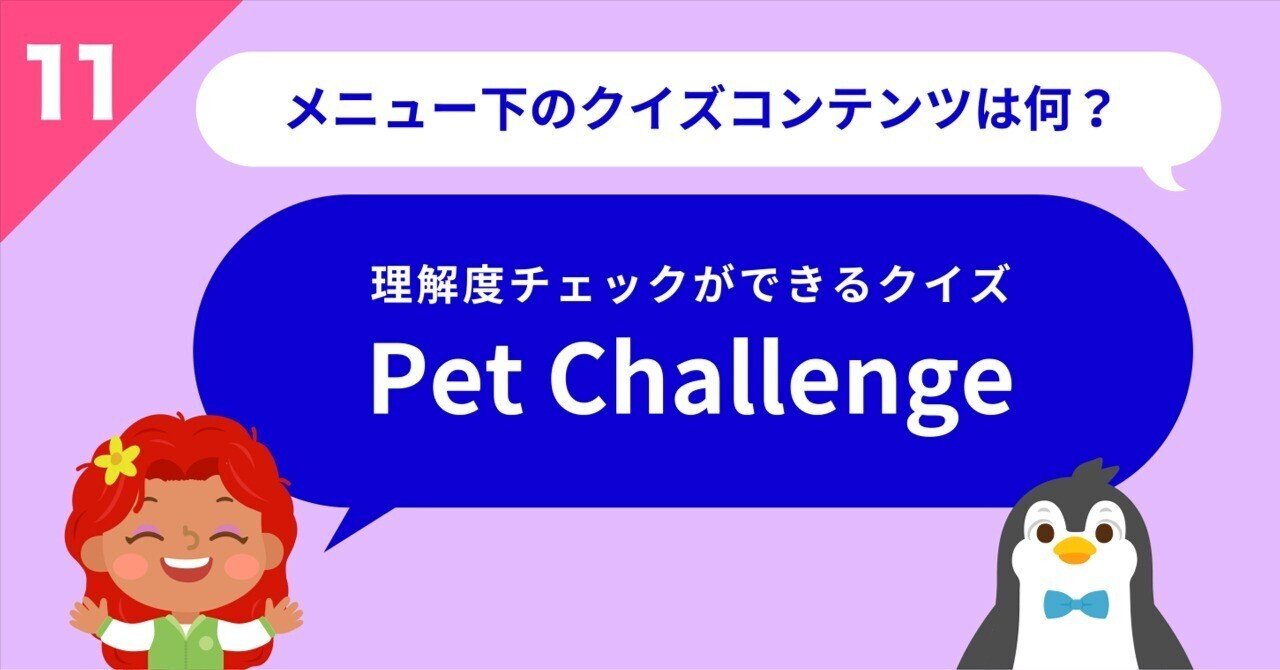 11

メニュー下のクイズコンテンツは何？

理解度チェックができるクイズ
Pet Challenge